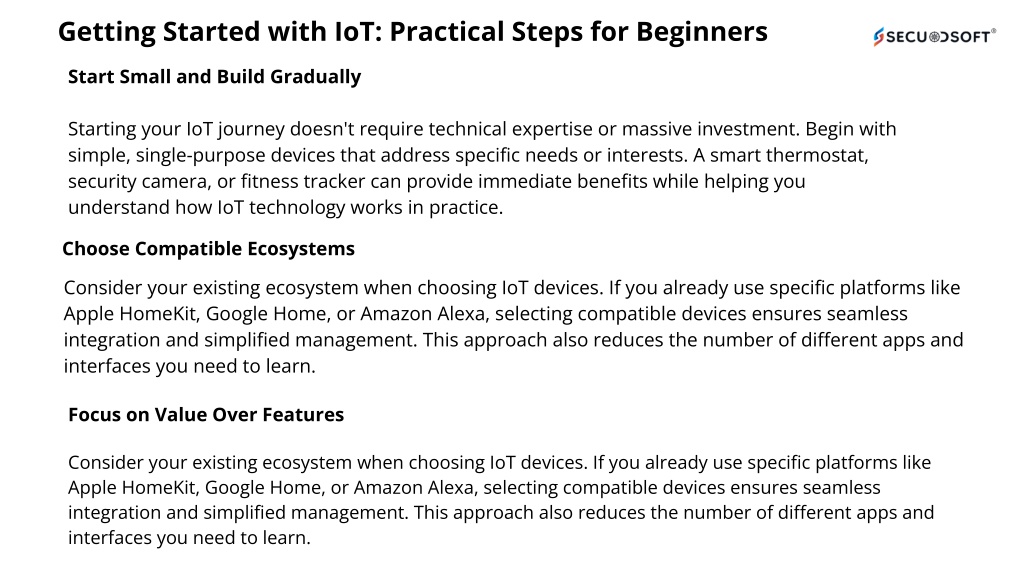 Getting Started with IoT: Practical Steps for Beginners

SECUODSOFT®

Start Small and Build Gradually

Starting your IoT journey doesn't require technical expertise or massive investment. Begin with simple, single-purpose devices that address specific needs or interests. A smart thermostat, security camera, or fitness tracker can provide immediate benefits while helping you understand how IoT technology works in practice.

Choose Compatible Ecosystems

Consider your existing ecosystem when choosing IoT devices. If you already use specific platforms like Apple HomeKit, Google Home, or Amazon Alexa, selecting compatible devices ensures seamless integration and simplified management. This approach also reduces the number of different apps and interfaces you need to learn.

Focus on Value Over Features

Consider your existing ecosystem when choosing IoT devices. If you already use specific platforms like Apple HomeKit, Google Home, or Amazon Alexa, selecting compatible devices ensures seamless integration and simplified management. This approach also reduces the number of different apps and interfaces you need to learn.